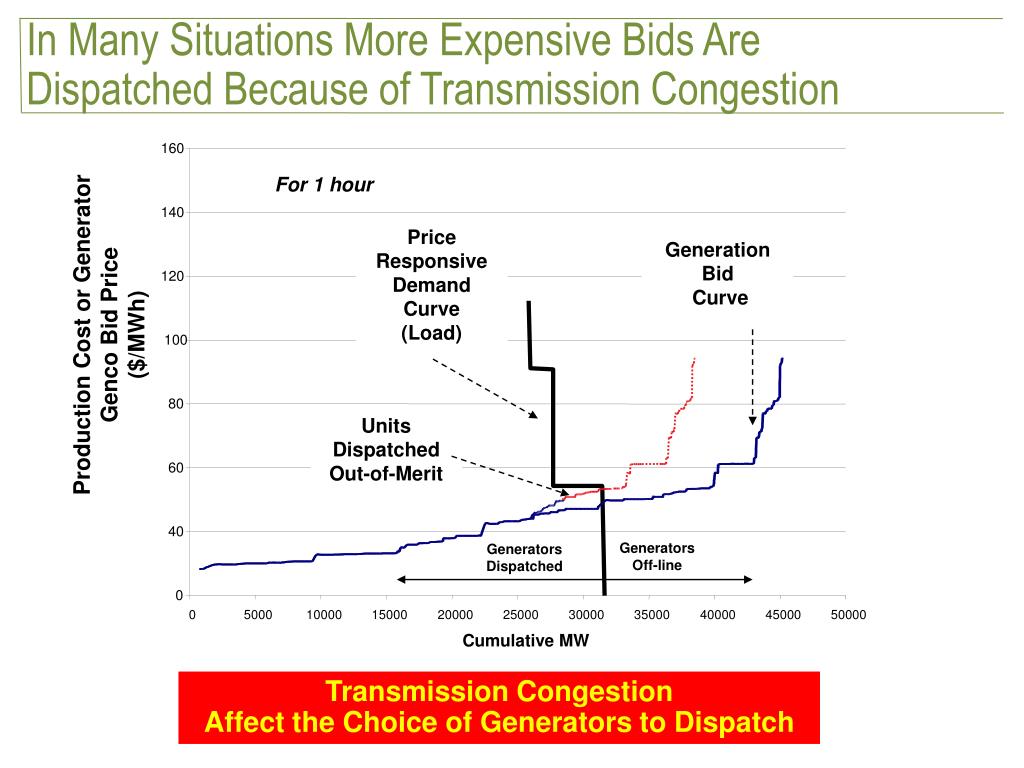 In Many Situations More Expensive Bids Are Dispatched Because of Transmission Congestion

Production Cost or Generator Genco Bid Price ($/MWh)

160
140
120
100
80
60
40
0

For 1 hour

Price Responsive Demand Curve (Load)

Generation Bid Curve

Units Dispatched Out-of-Merit

Generators Dispatched

Generators Off-line

0 5000 10000 15000 20000 25000 30000 35000 40000 45000 50000

Cumulative MW

Transmission Congestion
Affect the Choice of Generators to Dispatch